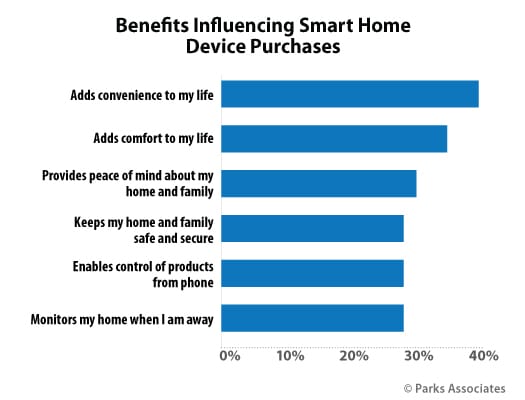 Benefits Influencing Smart Home Device Purchases

Adds convenience to my life

Adds comfort to my life

Provides peace of mind about my home and family

Keeps my home and family safe and secure

Enables control of products from phone

Monitors my home when I am away

0%
10%
20%
30%
40%

© Parks Associates